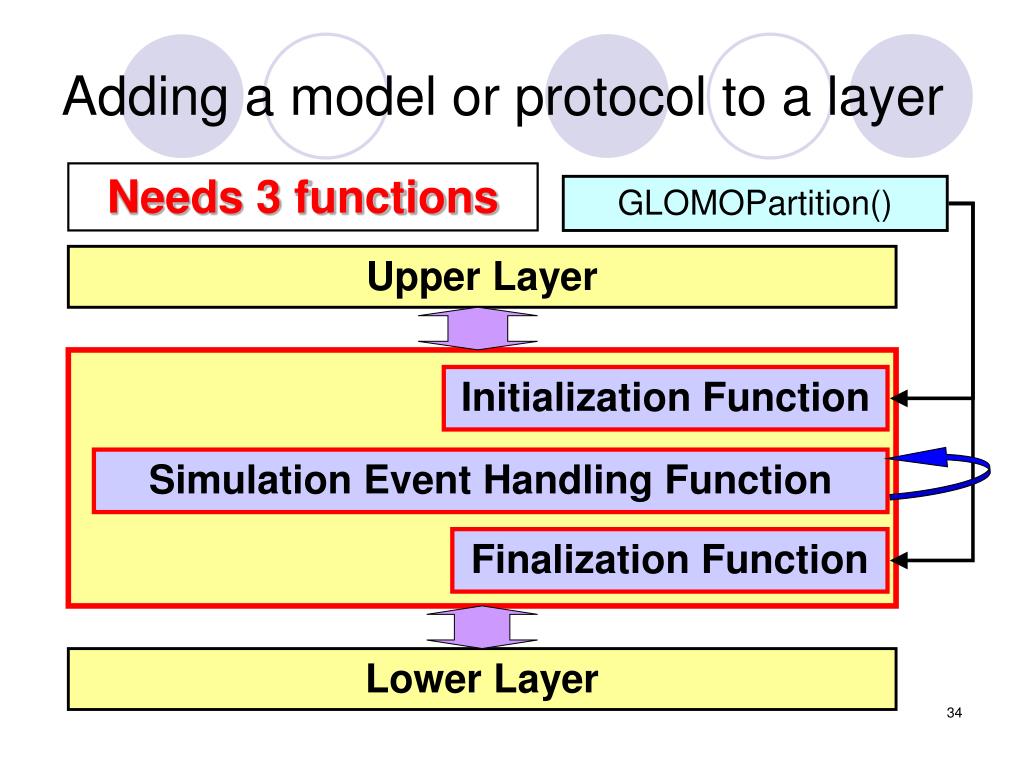 Adding a model or protocol to a layer

Needs 3 functions

GLOMOPartition()

Upper Layer

Initialization Function

Simulation Event Handling Function

Finalization Function

Lower Layer

34